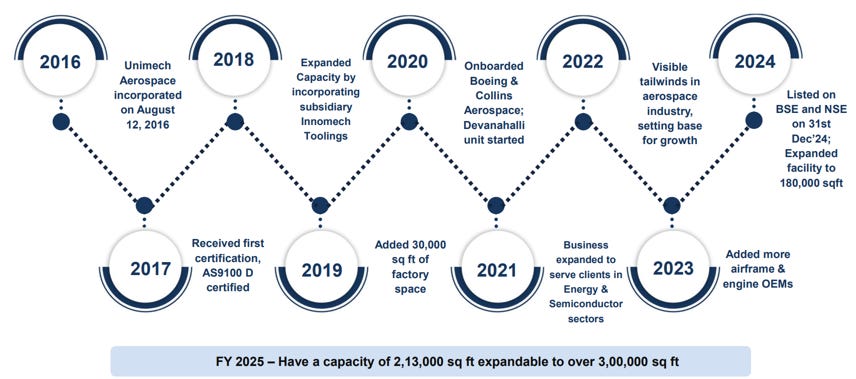 2016

Unimech Aerospace incorporated on August 12, 2016

2017

Received first certification, AS9100 D certified

2018

Expanded Capacity by incorporating subsidiary Innomech Toolings

2019

Added 30,000 sq ft of factory space

2020

Onboarded Boeing & Collins Aerospace; Devanahalli unit started

2021

Business expanded to serve clients in Energy & Semiconductor sectors

2022

Visible tailwinds in aerospace industry, setting base for growth

2023

Added more airframe & engine OEMs

2024

Listed on BSE and NSE on 31st Dec'24; Expanded facility to 180,000 sqft

FY 2025 – Have a capacity of 2,13,000 sq ft expandable to over 3,00,000 sq ft